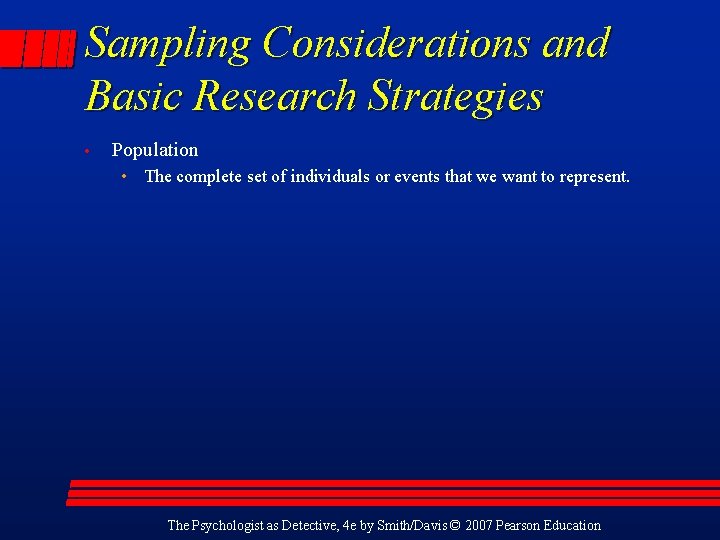 Sampling Considerations and Basic Research Strategies

• Population
  • The complete set of individuals or events that we want to represent.

The Psychologist as Detective, 4e by Smith/Davis © 2007 Pearson Education